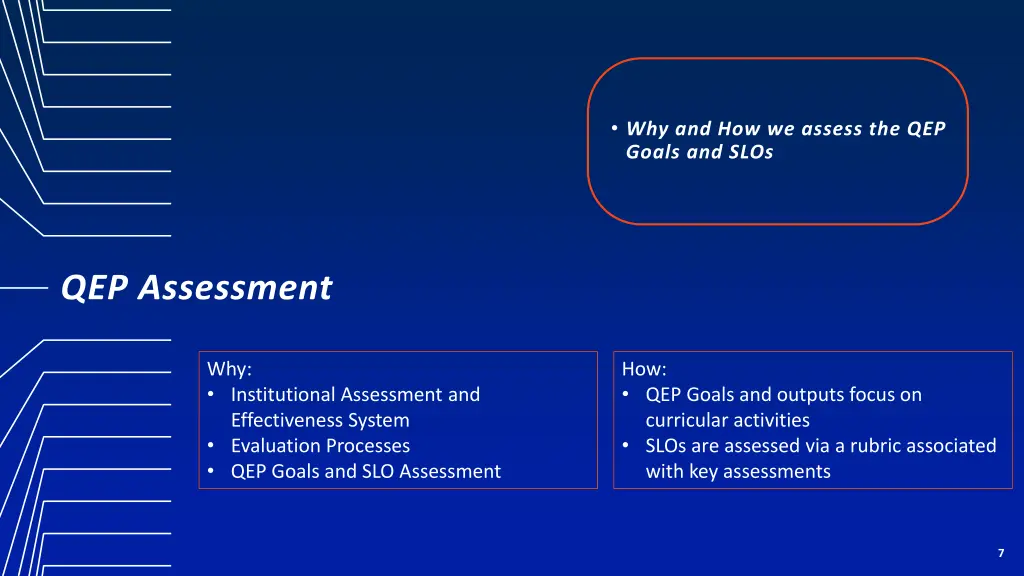 • Why and How we assess the QEP Goals and SLOs

QEP Assessment

Why:
• Institutional Assessment and Effectiveness System
• Evaluation Processes
• QEP Goals and SLO Assessment

How:
• QEP Goals and outputs focus on curricular activities
• SLOs are assessed via a rubric associated with key assessments

7